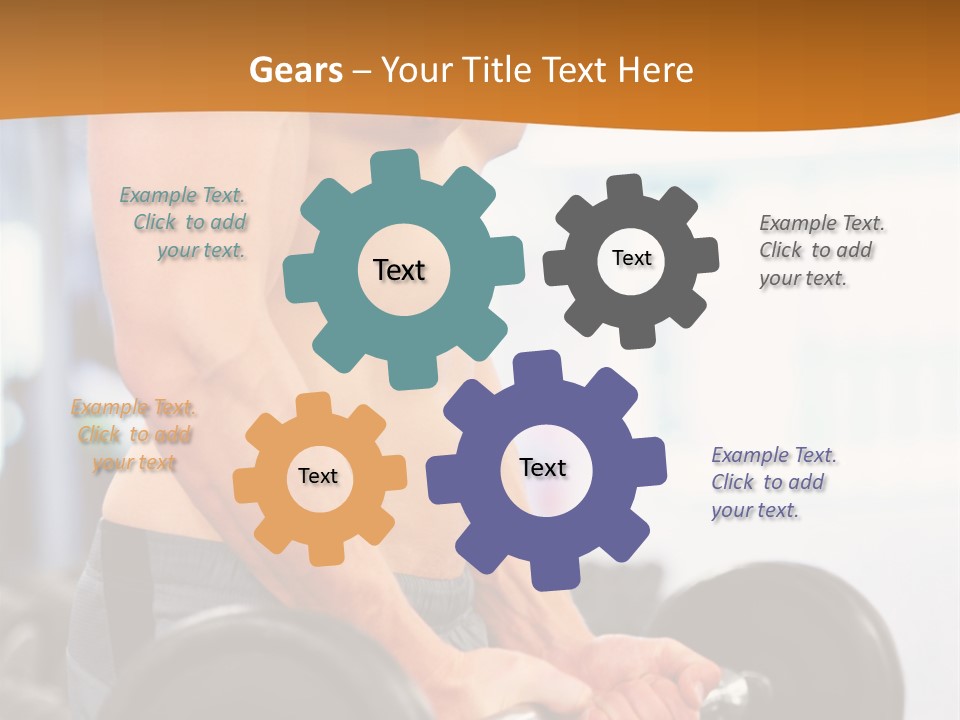 Gears – Your Title Text Here

Example Text. Click to add your text.

Text

Text

Example Text. Click to add your text.

Example Text. Click to add your text

Text

Text

Example Text. Click to add your text.